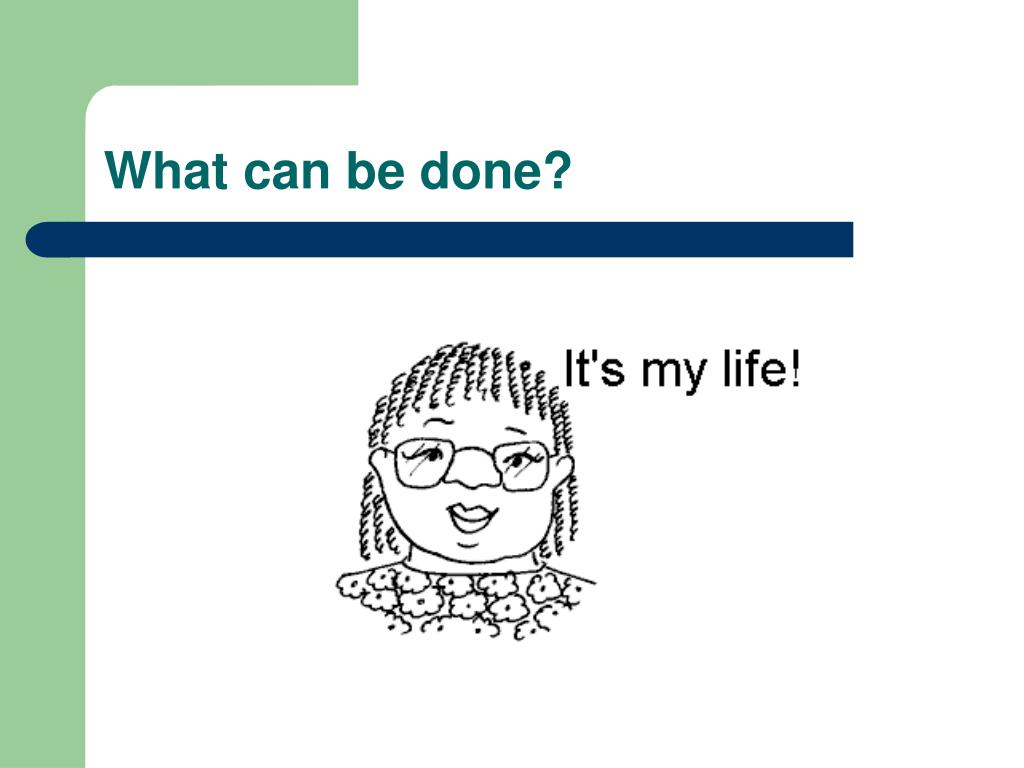 What can be done?

It's my life!